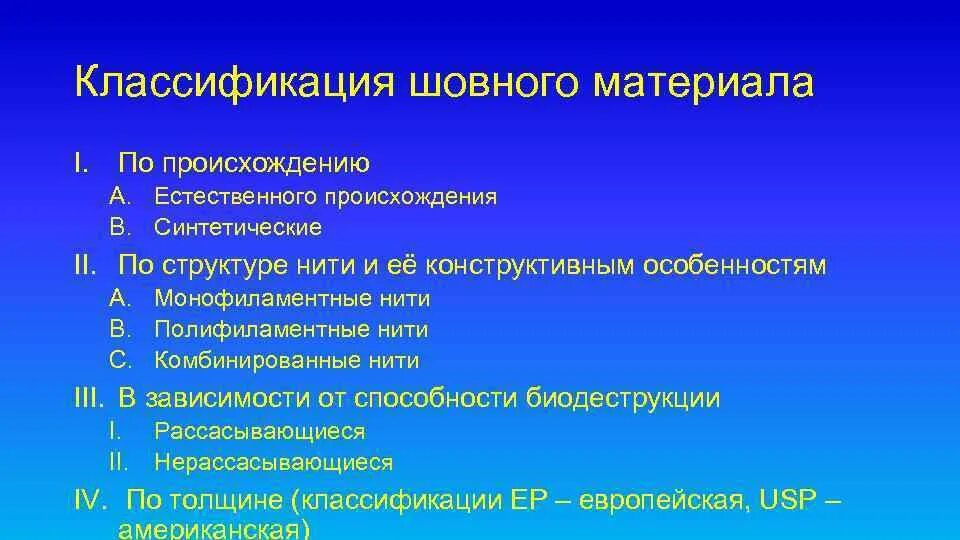 Классификация шовного материала

I. По происхождению

A. Естественного происхождения

B. Синтетические

II. По структуре нити и её конструктивным особенностям

A. Монофиламентные нити

B. Полифиламентные нити

C. Комбинированные нити

III. В зависимости от способности биодеструкции

I. Рассасывающиеся

II. Нерассасывающиеся

IV. По толщине (классификации EP – европейская, USP – американская)